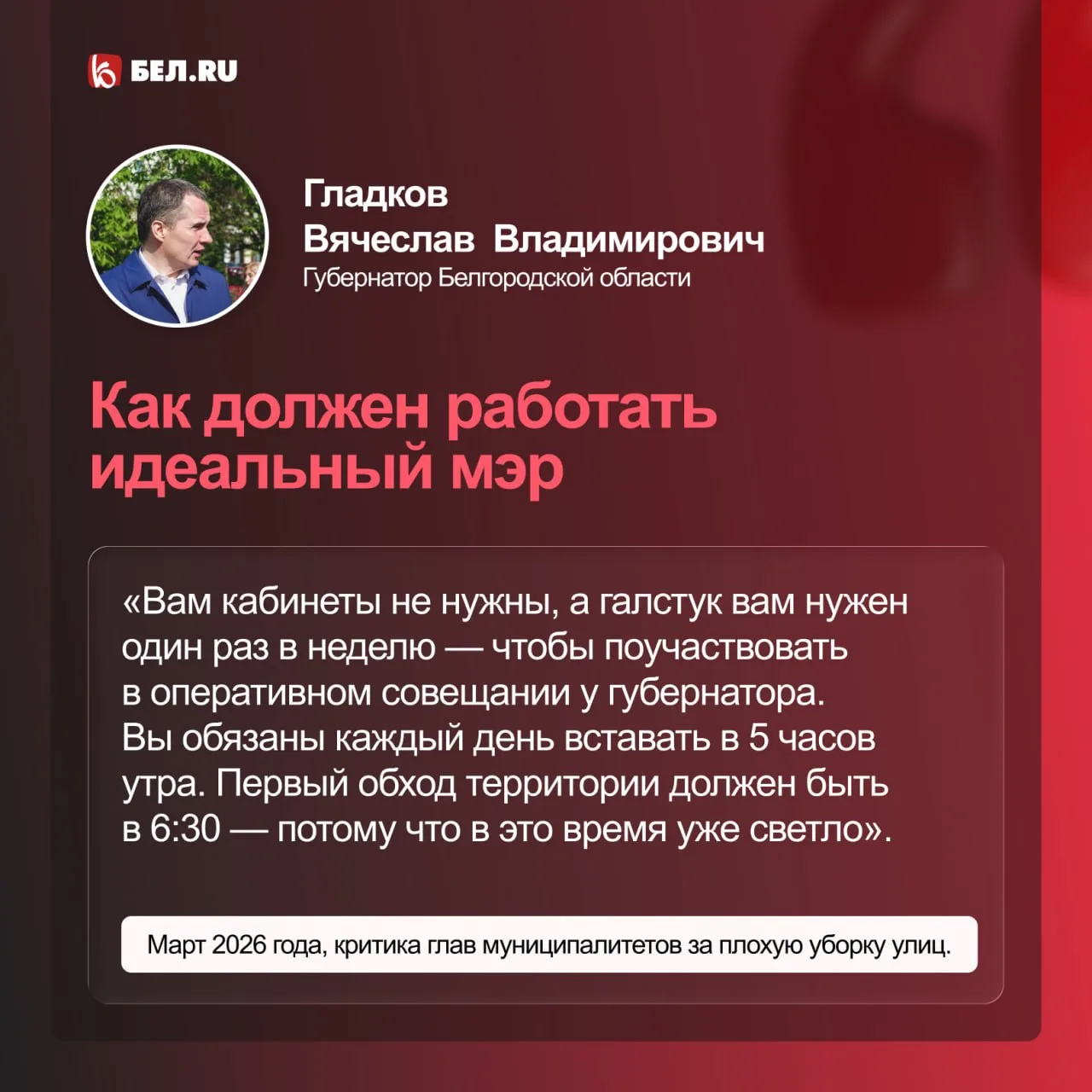 БЕЛ.RU

Гладков
Вячеслав Владимирович
Губернатор Белгородской области

Как должен работать идеальный мэр

«Вам кабинеты не нужны, а галстук вам нужен один раз в неделю — чтобы поучаствовать в оперативном совещании у губернатора. Вы обязаны каждый день вставать в 5 часов утра. Первый обход территории должен быть в 6:30 — потому что в это время уже светло».

Март 2026 года, критика глав муниципалитетов за плохую уборку улиц.